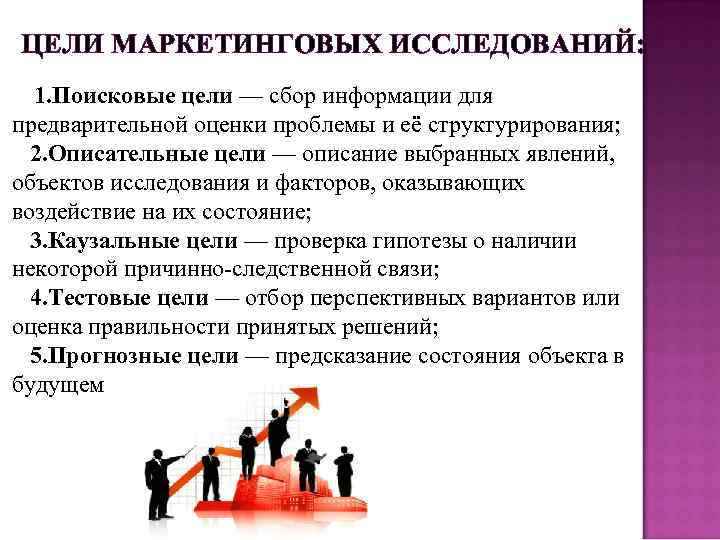 ЦЕЛИ МАРКЕТИНГОВЫХ ИССЛЕДОВАНИЙ:

1.Поисковые цели — сбор информации для предварительной оценки проблемы и её структурирования;

2.Описательные цели — описание выбранных явлений, объектов исследования и факторов, оказывающих воздействие на их состояние;

3.Каузальные цели — проверка гипотезы о наличии некоторой причинно-следственной связи;

4.Тестовые цели — отбор перспективных вариантов или оценка правильности принятых решений;

5.Прогнозные цели — предсказание состояния объекта в будущем